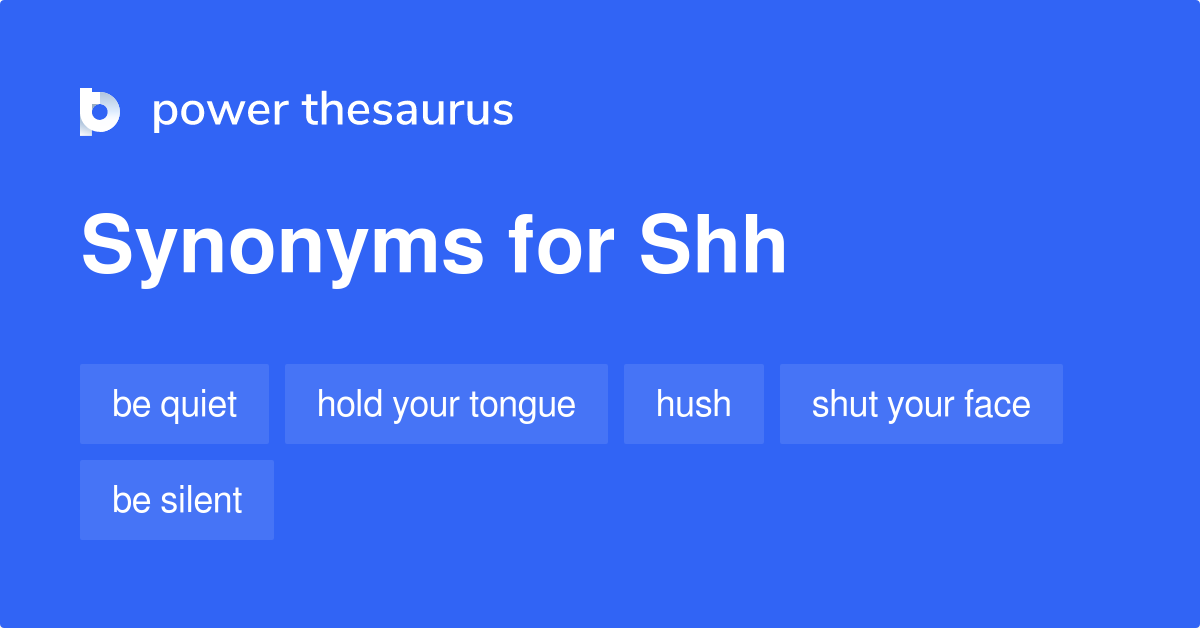 power thesaurus

Synonyms for Shh

be quiet
hold your tongue
hush
shut your face
be silent